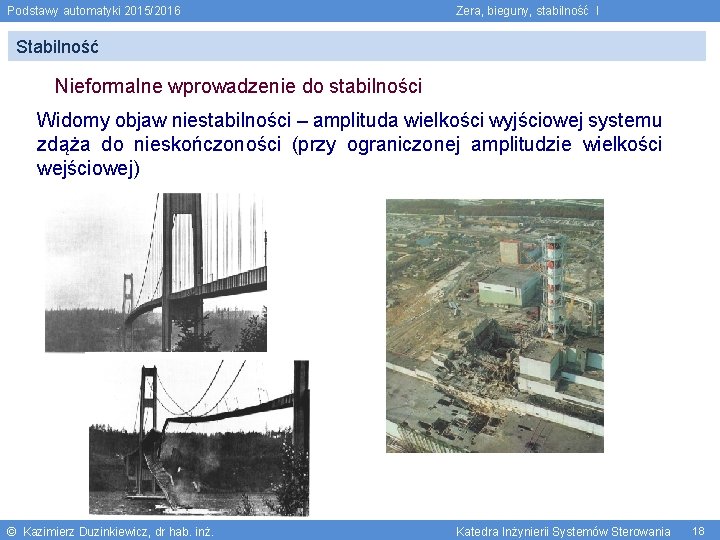 Podstawy automatyki 2015/2016

Zera, bieguny, stabilność I

Stabilność

Nieformalne wprowadzenie do stabilności

Widomy objaw niestabilności – amplituda wielkości wyjściowej systemu zdąża do nieskończoności (przy ograniczonej amplitudzie wielkości wejściowej)

© Kazimierz Duzinkiewicz, dr hab. inż.

Katedra Inżynierii Systemów Sterowania 18